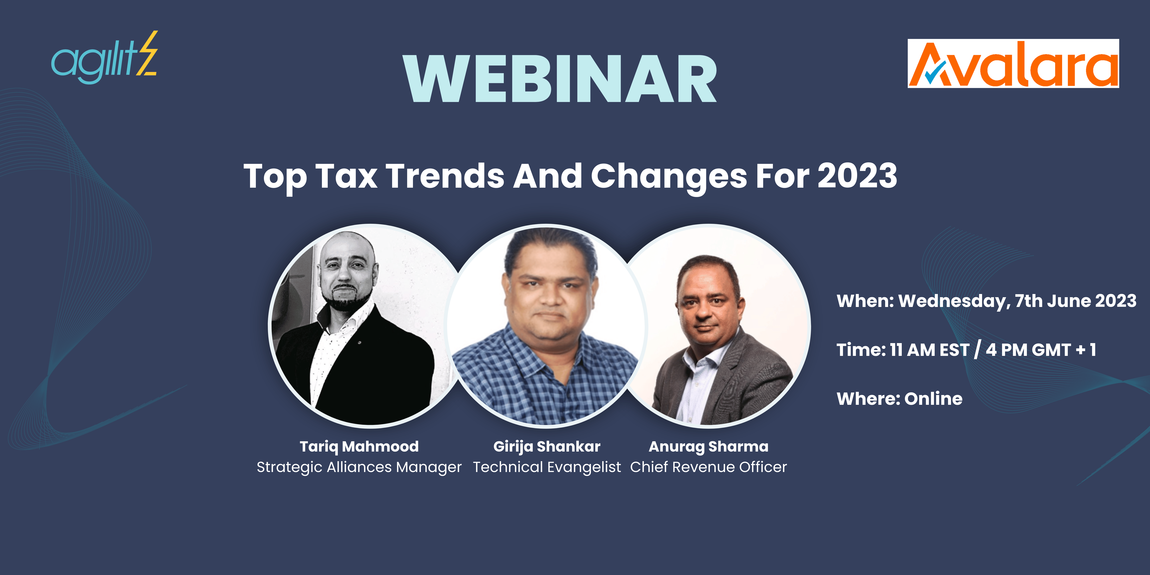 agilitz

WEBINAR

Avalara

Top Tax Trends And Changes For 2023

Tariq Mahmood
Strategic Alliances Manager

Girija Shankar
Technical Evangelist

Anurag Sharma
Chief Revenue Officer

When: Wednesday, 7th June 2023

Time: 11 AM EST / 4 PM GMT + 1

Where: Online